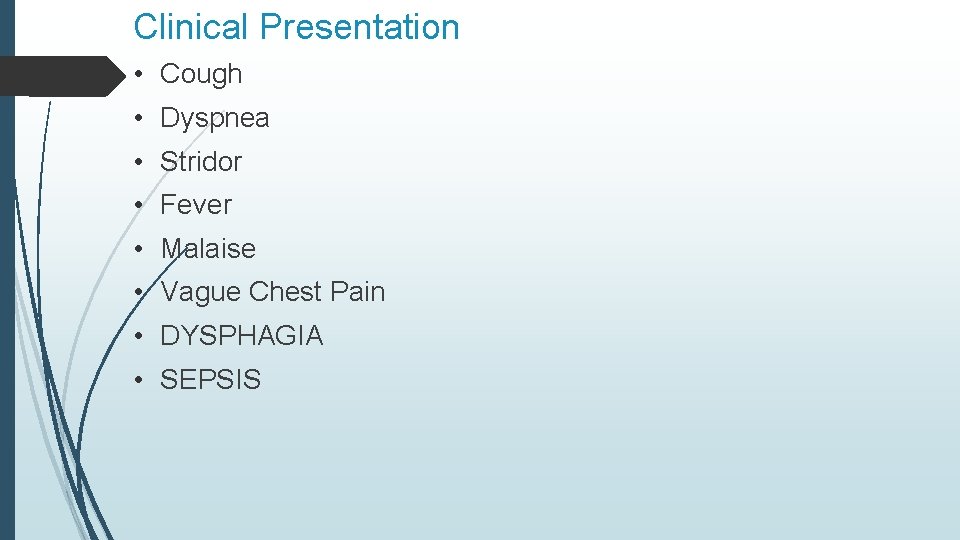 Clinical Presentation

• Cough
• Dyspnea
• Stridor
• Fever
• Malaise
• Vague Chest Pain
• DYSPHAGIA
• SEPSIS